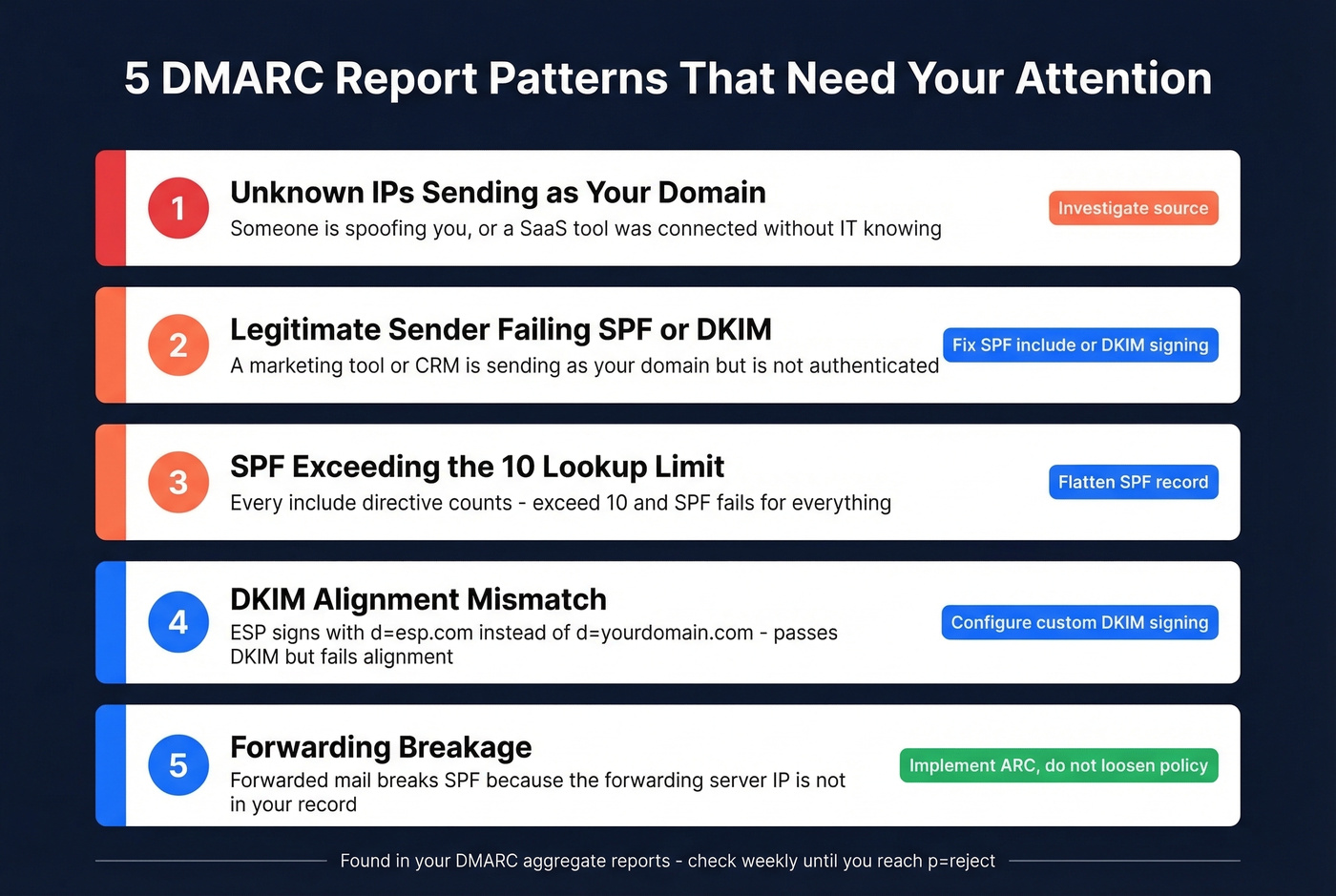 5 DMARC Report Patterns That Need Your Attention

1
Unknown IPs Sending as Your Domain
Someone is spoofing you, or a SaaS tool was connected without IT knowing
Investigate source

2
Legitimate Sender Failing SPF or DKIM
A marketing tool or CRM is sending as your domain but is not authenticated
Fix SPF include or DKIM signing

3
SPF Exceeding the 10 Lookup Limit
Every include directive counts - exceed 10 and SPF fails for everything
Flatten SPF record

4
DKIM Alignment Mismatch
ESP signs with d=esp.com instead of d=yourdomain.com - passes DKIM but fails alignment
Configure custom DKIM signing

5
Forwarding Breakage
Forwarded mail breaks SPF because the forwarding server IP is not in your record
Implement ARC, do not loosen policy

Found in your DMARC aggregate reports - check weekly until you reach p=reject